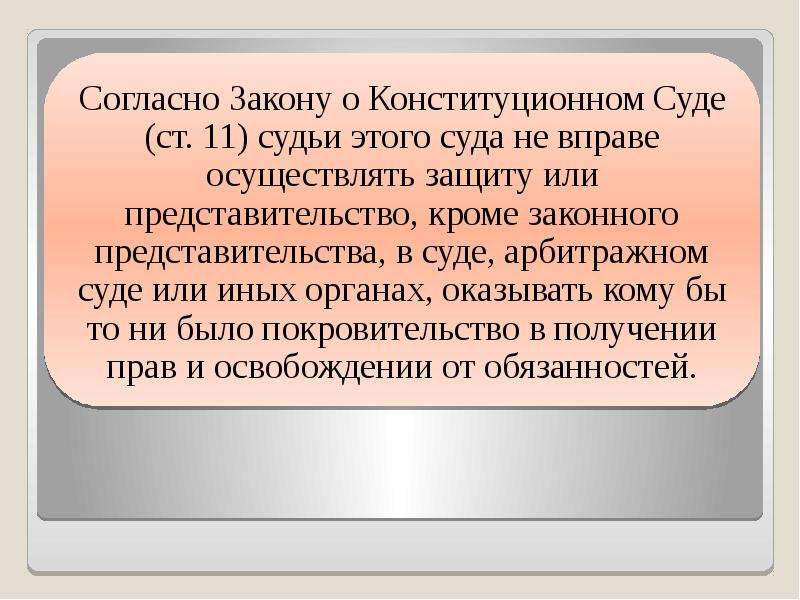 Согласно Закону о Конституционном Суде (ст. 11) судьи этого суда не вправе осуществлять защиту или представительство, кроме законного представительства, в суде, арбитражном суде или иных органах, оказывать кому бы то ни было покровительство в получении прав и освобождении от обязанностей.